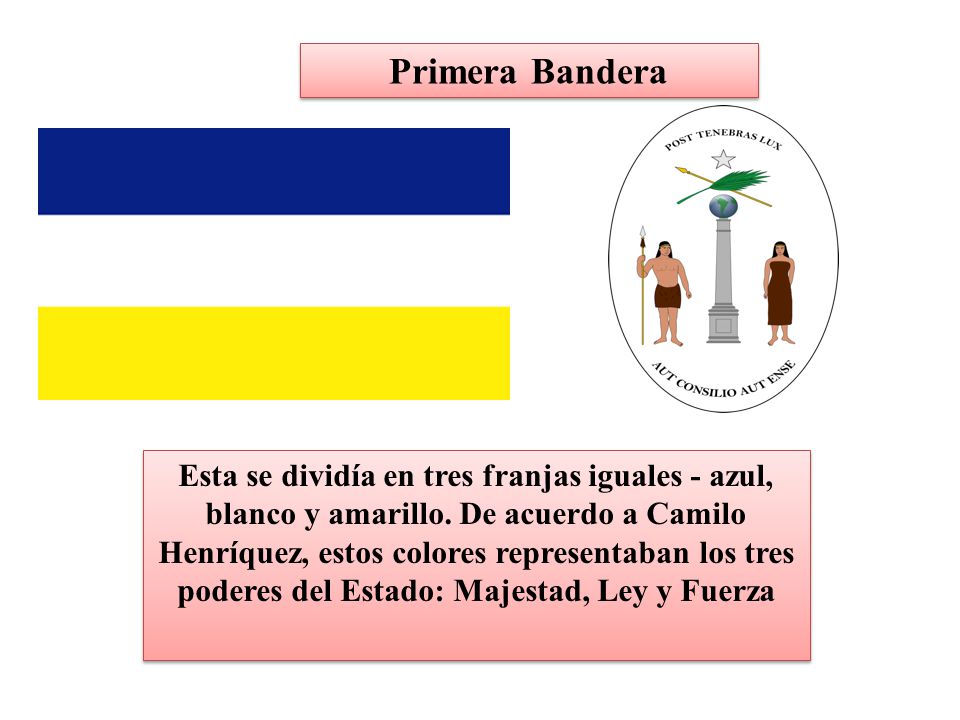 Primera Bandera

POST TENEBRAS LUX

AUT CONSILIO AUT ENSE

Esta se dividía en tres franjas iguales - azul, blanco y amarillo. De acuerdo a Camilo Henríquez, estos colores representaban los tres poderes del Estado: Majestad, Ley y Fuerza